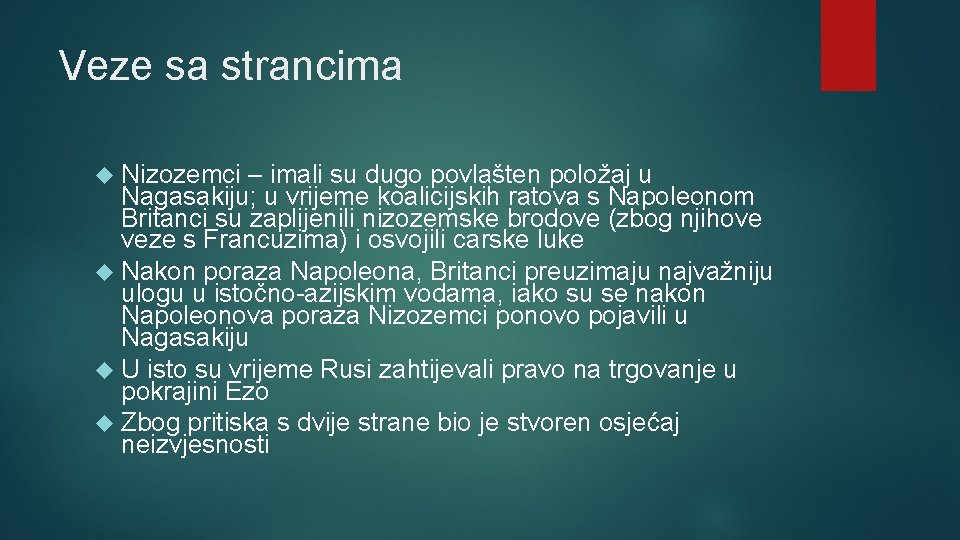 Veze sa strancima

Nizozemci – imali su dugo povlašten položaj u Nagasakiju; u vrijeme koalicijskih ratova s Napoleonom Britanci su zaplijenili nizozemske brodove (zbog njihove veze s Francuzima) i osvojili carske luke

Nakon poraza Napoleona, Britanci preuzimaju najvažniju ulogu u istočno-azijskim vodama, iako su se nakon Napoleonova poraza Nizozemci ponovo pojavili u Nagasakiju

U isto su vrijeme Rusi zahtijevali pravo na trgovanje u pokrajini Ezo

Zbog pritiska s dvije strane bio je stvoren osjećaj neizvjesnosti